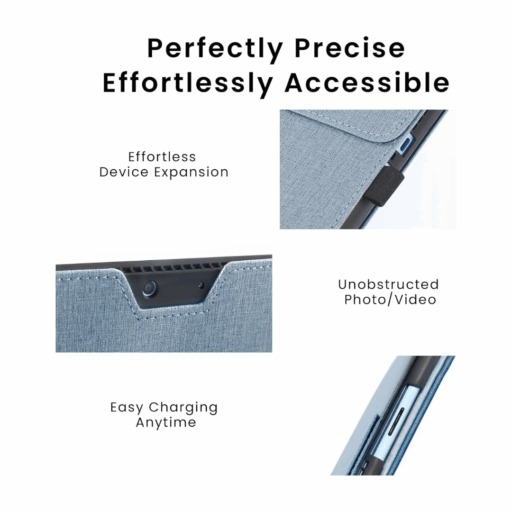 Perfectly Precise
Effortlessly Accessible

Effortless
Device Expansion

Unobstructed
Photo/Video

Easy Charging
Anytime